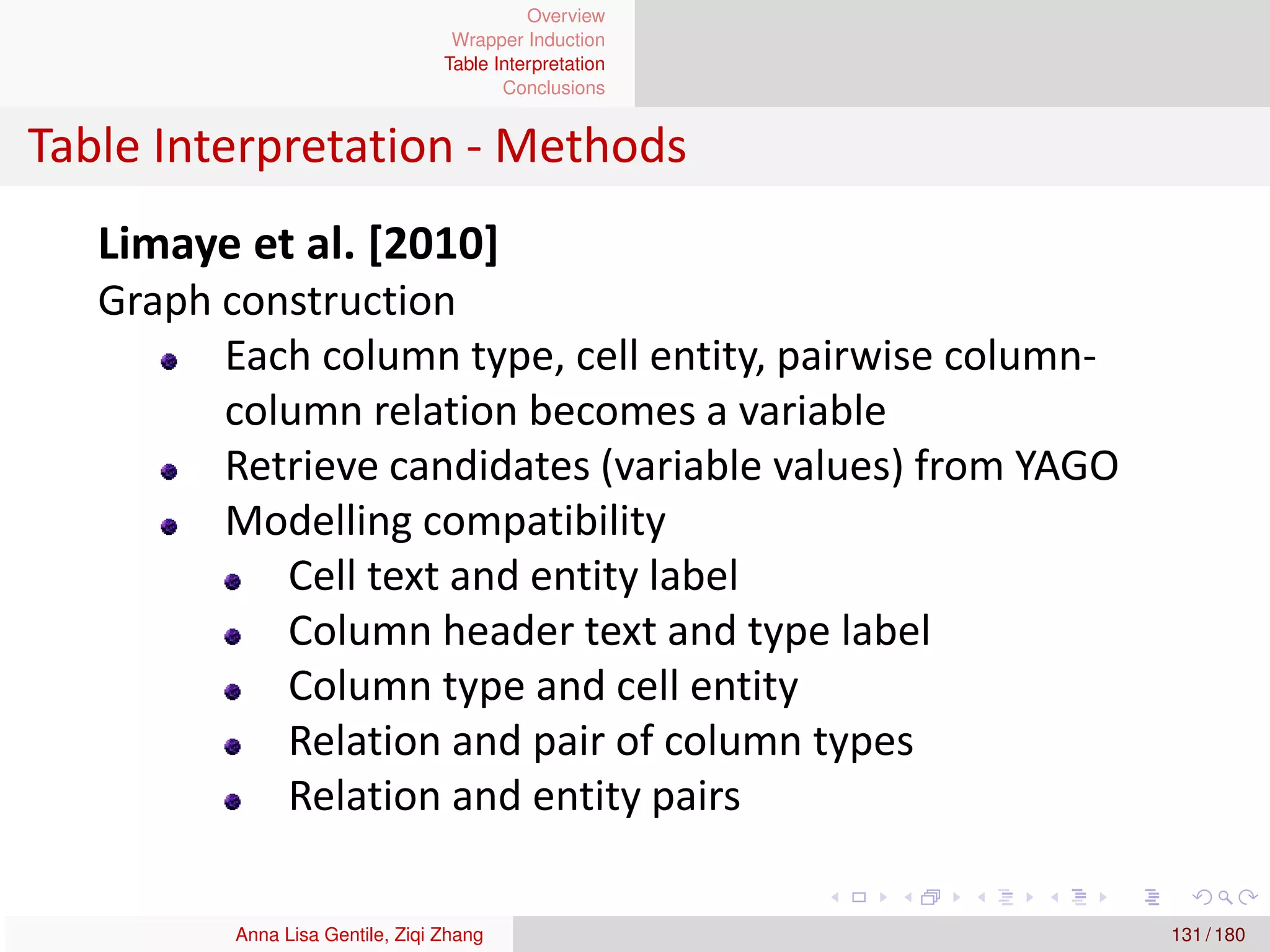 Overview
Wrapper Induction
Table Interpretation
Conclusions

Table Interpretation - Methods

Limaye et al. [2010]

Graph construction

- Each column type, cell entity, pairwise column-column relation becomes a variable
- Retrieve candidates (variable values) from YAGO
- Modelling compatibility
  - Cell text and entity label
  - Column header text and type label
  - Column type and cell entity
  - Relation and pair of column types
  - Relation and entity pairs

Anna Lisa Gentile, Ziqi Zhang

131 / 180